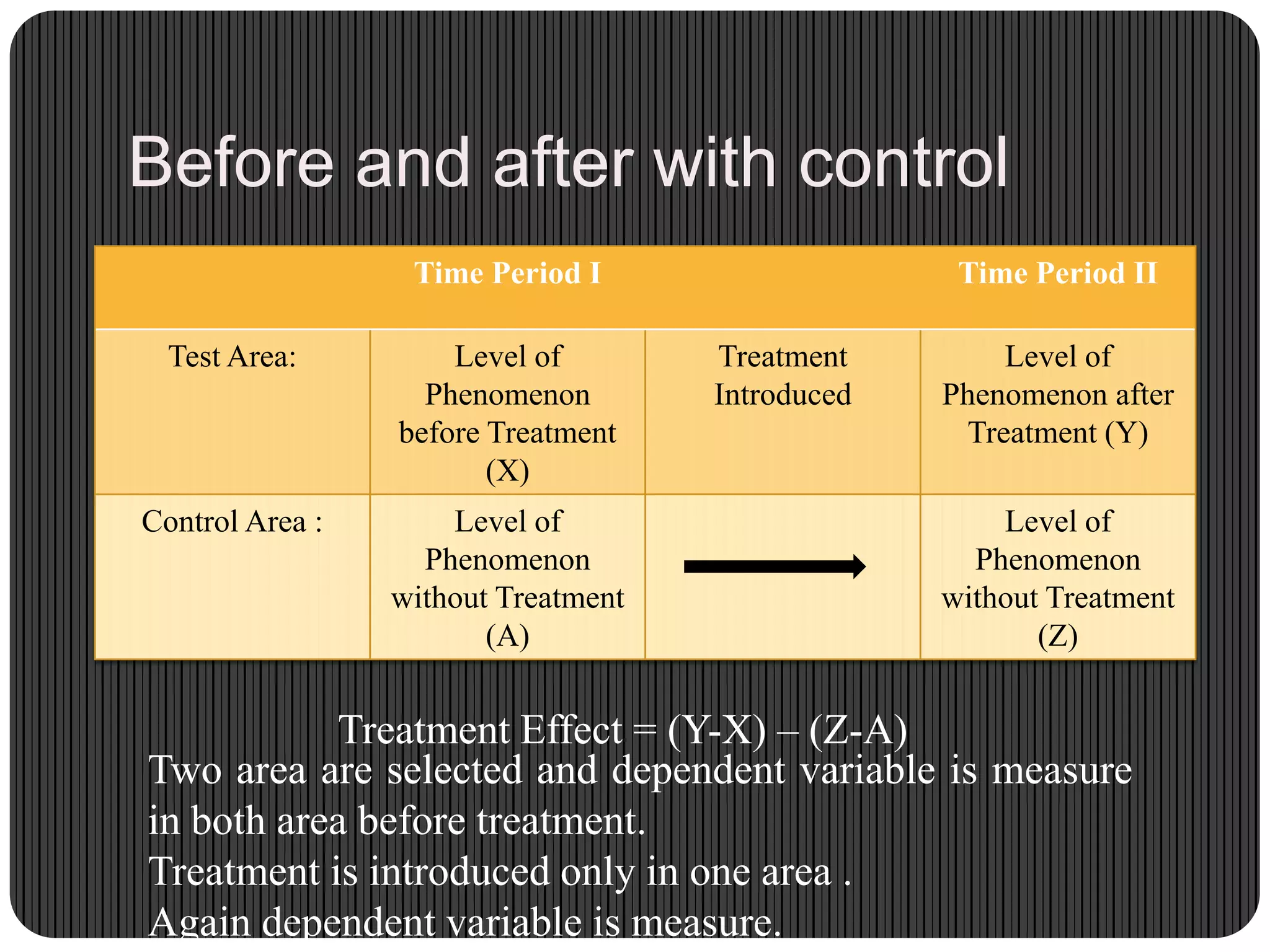 Before and after with control

|  | Time Period I |  | Time Period II |
|---|---|---|---|
| Test Area: | Level of Phenomenon before Treatment (X) | Treatment Introduced | Level of Phenomenon after Treatment (Y) |
| Control Area : | Level of Phenomenon without Treatment (A) |  | Level of Phenomenon without Treatment (Z) |

Treatment Effect = (Y-X) – (Z-A)

Two area are selected and dependent variable is measure in both area before treatment.

Treatment is introduced only in one area .

Again dependent variable is measure.